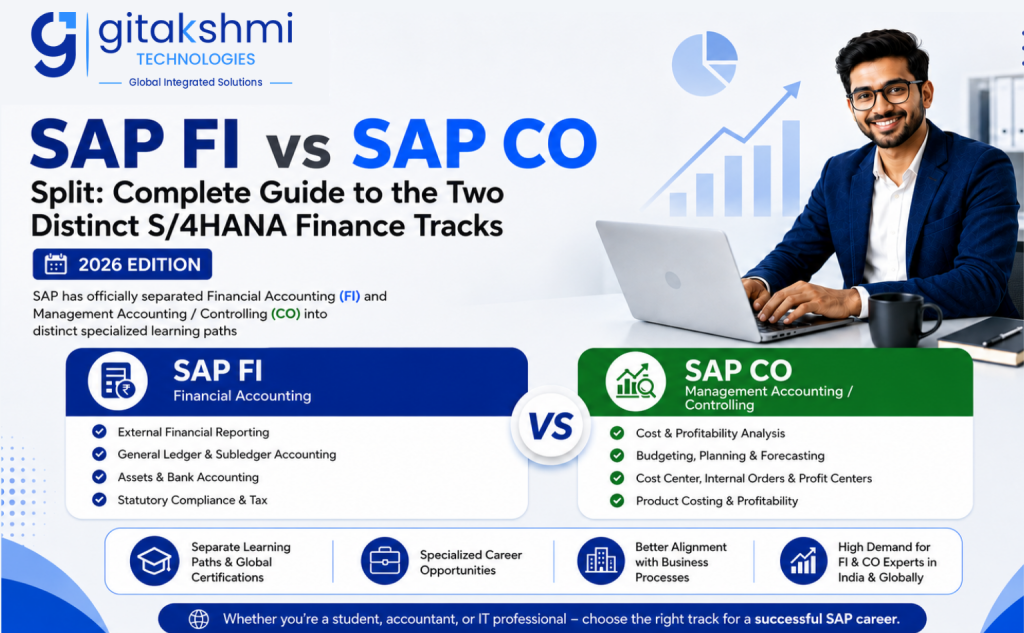 gitakshmi
TECHNOLOGIES
Global Integrated Solutions

SAP FI vs SAP CO

Split: Complete Guide to the Two Distinct S/4HANA Finance Tracks

2026 EDITION

SAP has officially separated Financial Accounting (FI) and Management Accounting / Controlling (CO) into distinct specialized learning paths

SAP FI
Financial Accounting

External Financial Reporting
General Ledger & Subledger Accounting
Assets & Bank Accounting
Statutory Compliance & Tax

VS

SAP CO
Management Accounting / Controlling

Cost & Profitability Analysis
Budgeting, Planning & Forecasting
Cost Center, Internal Orders & Profit Centers
Product Costing & Profitability

Separate Learning Paths & Global Certifications

Specialized Career Opportunities

Better Alignment with Business Processes

High Demand for FI & CO Experts in India & Globally

Whether you're a student, accountant, or IT professional – choose the right track for a successful SAP career.